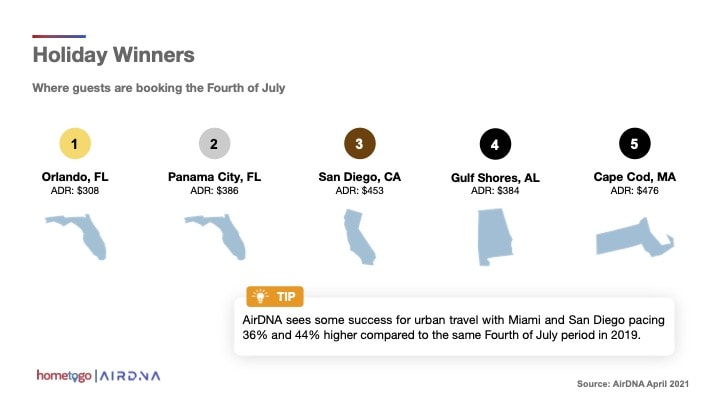 Holiday Winners

Where guests are booking the Fourth of July

1
Orlando, FL
ADR: $308

2
Panama City, FL
ADR: $386

3
San Diego, CA
ADR: $453

4
Gulf Shores, AL
ADR: $384

5
Cape Cod, MA
ADR: $476

TIP

AirDNA sees some success for urban travel with Miami and San Diego pacing 36% and 44% higher compared to the same Fourth of July period in 2019.

hometogo | AIRDNA

Source: AirDNA April 2021